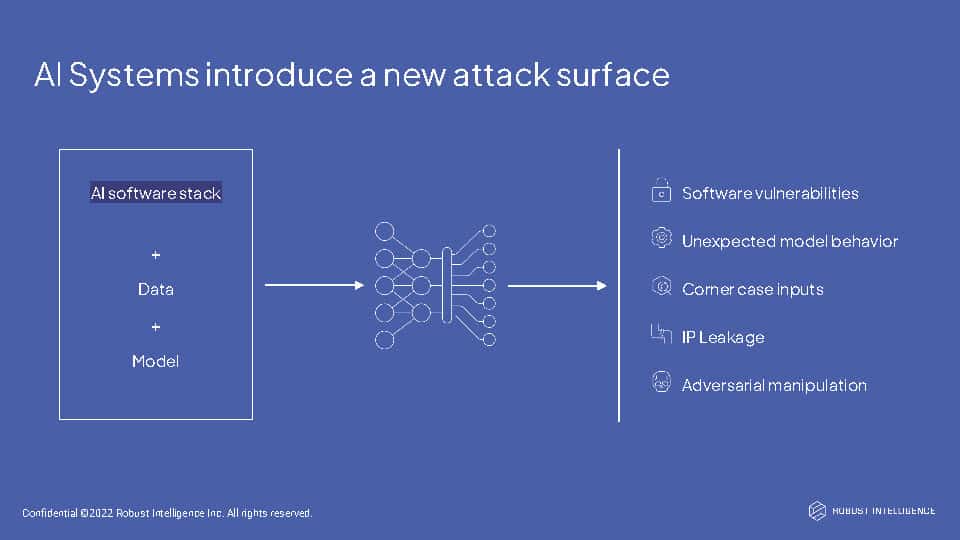 AI Systems introduce a new attack surface

AI software stack

+

Data

+

Model

Software vulnerabilities

Unexpected model behavior

Corner case inputs

IP Leakage

Adversarial manipulation

Confidential ©2022 Robust Intelligence Inc. All rights reserved.

ROBUST INTELLIGENCE